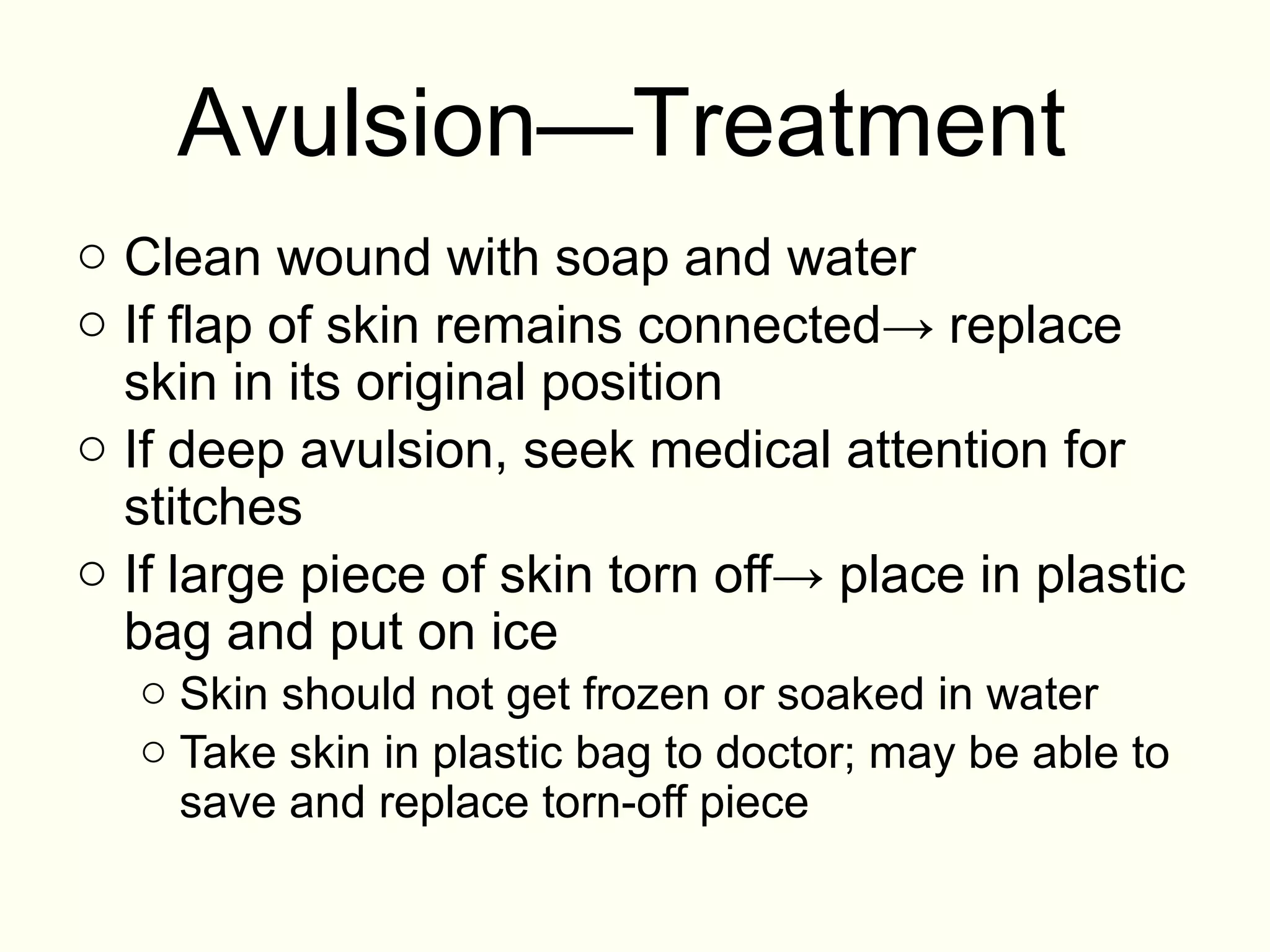 Avulsion—Treatment

○ Clean wound with soap and water
○ If flap of skin remains connected→ replace skin in its original position
○ If deep avulsion, seek medical attention for stitches
○ If large piece of skin torn off→ place in plastic bag and put on ice
  ○ Skin should not get frozen or soaked in water
  ○ Take skin in plastic bag to doctor; may be able to save and replace torn-off piece